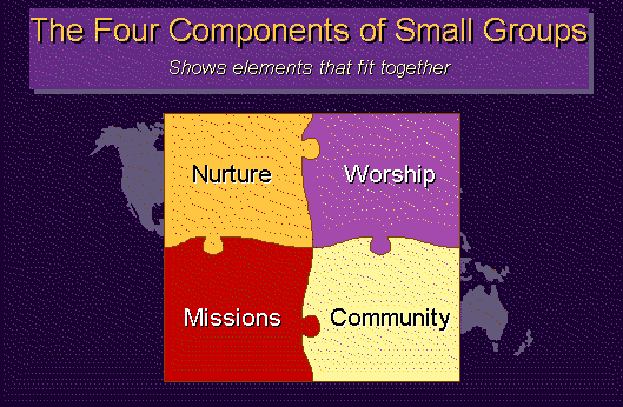 The Four Components of Small Groups

Shows elements that fit together

Nurture

Worship

Missions

Community